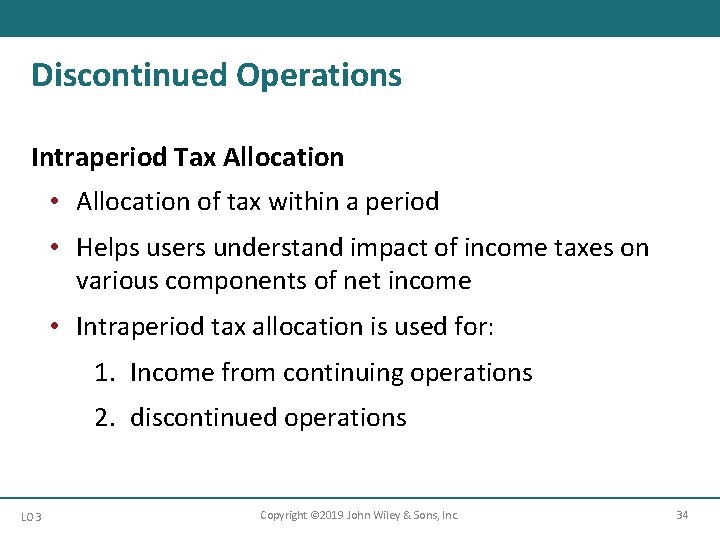 Discontinued Operations

Intraperiod Tax Allocation

• Allocation of tax within a period

• Helps users understand impact of income taxes on various components of net income

• Intraperiod tax allocation is used for:

1. Income from continuing operations

2. discontinued operations

LO 3

Copyright ©2019 John Wiley & Sons, Inc.

34